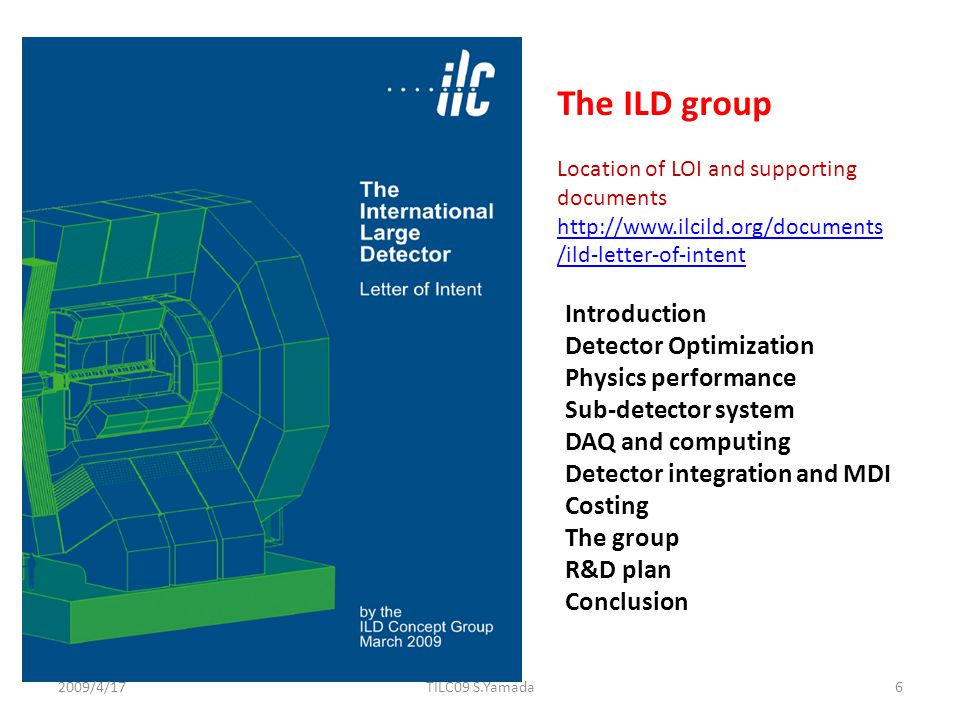 ilc

The International Large Detector

Letter of Intent

by the ILD Concept Group March 2009

The ILD group

Location of LOI and supporting documents http://www.ilcild.org/documents/ild-letter-of-intent

Introduction
Detector Optimization
Physics performance
Sub-detector system
DAQ and computing
Detector integration and MDI
Costing
The group
R&D plan
Conclusion

2009/4/17 TILC09 S.Yamada 6